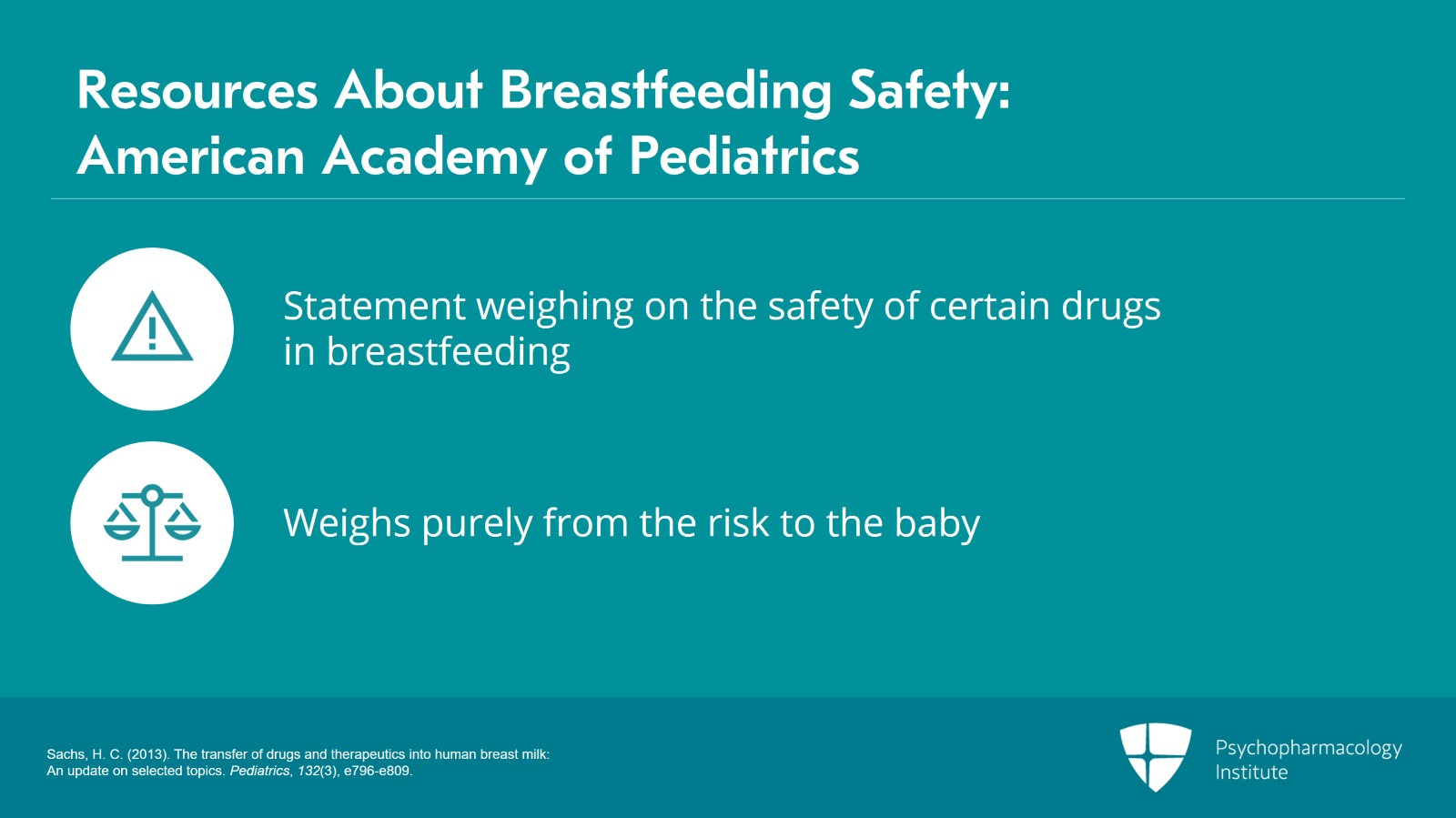 Resources About Breastfeeding Safety: American Academy of Pediatrics

Statement weighing on the safety of certain drugs in breastfeeding

Weighs purely from the risk to the baby

Sachs, H. C. (2013). The transfer of drugs and therapeutics into human breast milk: An update on selected topics. Pediatrics, 132(3), e796-e809.

Psychopharmacology Institute